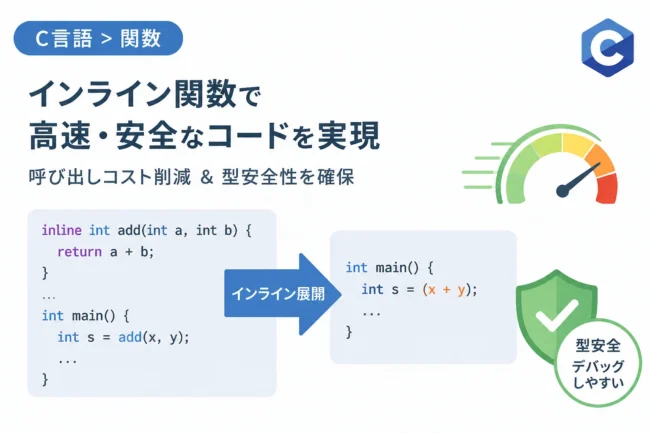 C言語 > 関数

C

インライン関数で
高速・安全なコードを実現

呼び出しコスト削減 & 型安全性を確保

inline int add(int a, int b) {
  return a + b;
}
...
int main() {
  int s = add(x, y);
  ...
}

インライン展開

int main() {
  int s = (x + y);
  ...
}

型安全
デバッグ
しやすい